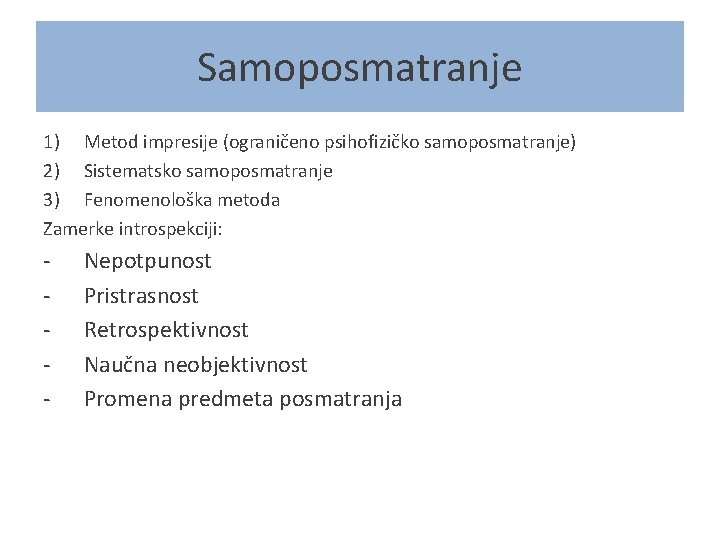 Samoposmatranje

1) Metod impresije (ograničeno psihofizičko samoposmatranje)
2) Sistematsko samoposmatranje
3) Fenomenološka metoda

Zamerke introspekciji:

- Nepotpunost
- Pristrasnost
- Retrospektivnost
- Naučna neobjektivnost
- Promena predmeta posmatranja